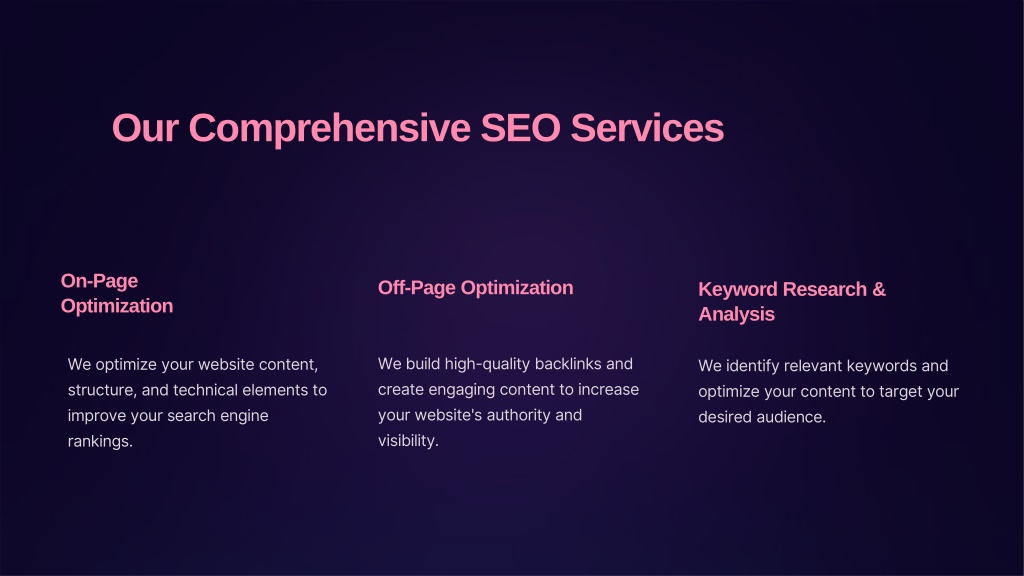 Our Comprehensive SEO Services

On-Page Optimization

We optimize your website content, structure, and technical elements to improve your search engine rankings.

Off-Page Optimization

We build high-quality backlinks and create engaging content to increase your website's authority and visibility.

Keyword Research & Analysis

We identify relevant keywords and optimize your content to target your desired audience.